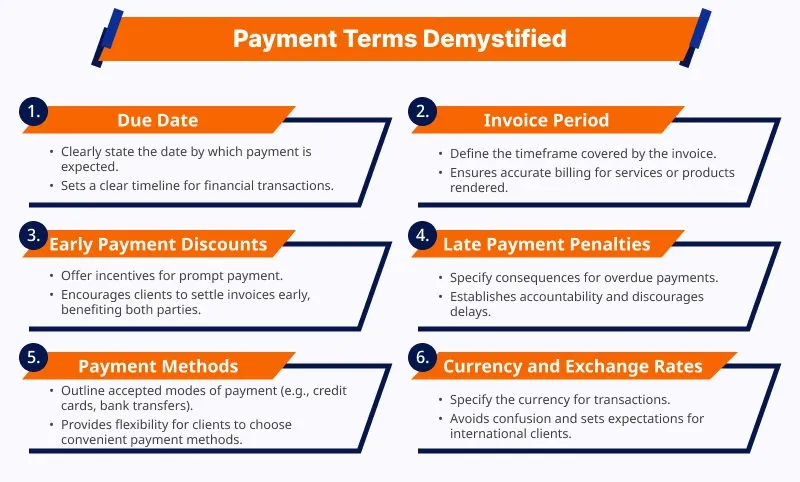 Payment Terms Demystified

1. Due Date

• Clearly state the date by which payment is expected.
• Sets a clear timeline for financial transactions.

2. Invoice Period

• Define the timeframe covered by the invoice.
• Ensures accurate billing for services or products rendered.

3. Early Payment Discounts

• Offer incentives for prompt payment.
• Encourages clients to settle invoices early, benefiting both parties.

4. Late Payment Penalties

• Specify consequences for overdue payments.
• Establishes accountability and discourages delays.

5. Payment Methods

• Outline accepted modes of payment (e.g., credit cards, bank transfers).
• Provides flexibility for clients to choose convenient payment methods.

6. Currency and Exchange Rates

• Specify the currency for transactions.
• Avoids confusion and sets expectations for international clients.